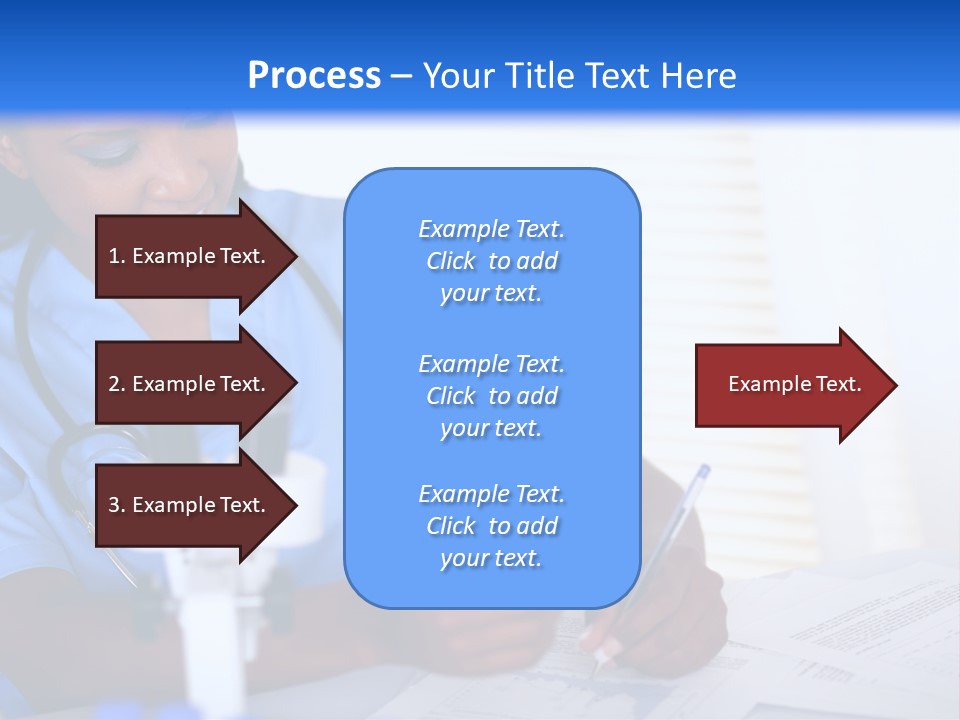 Process – Your Title Text Here

1. Example Text.

2. Example Text.

3. Example Text.

Example Text. Click to add your text.

Example Text. Click to add your text.

Example Text. Click to add your text.

Example Text.